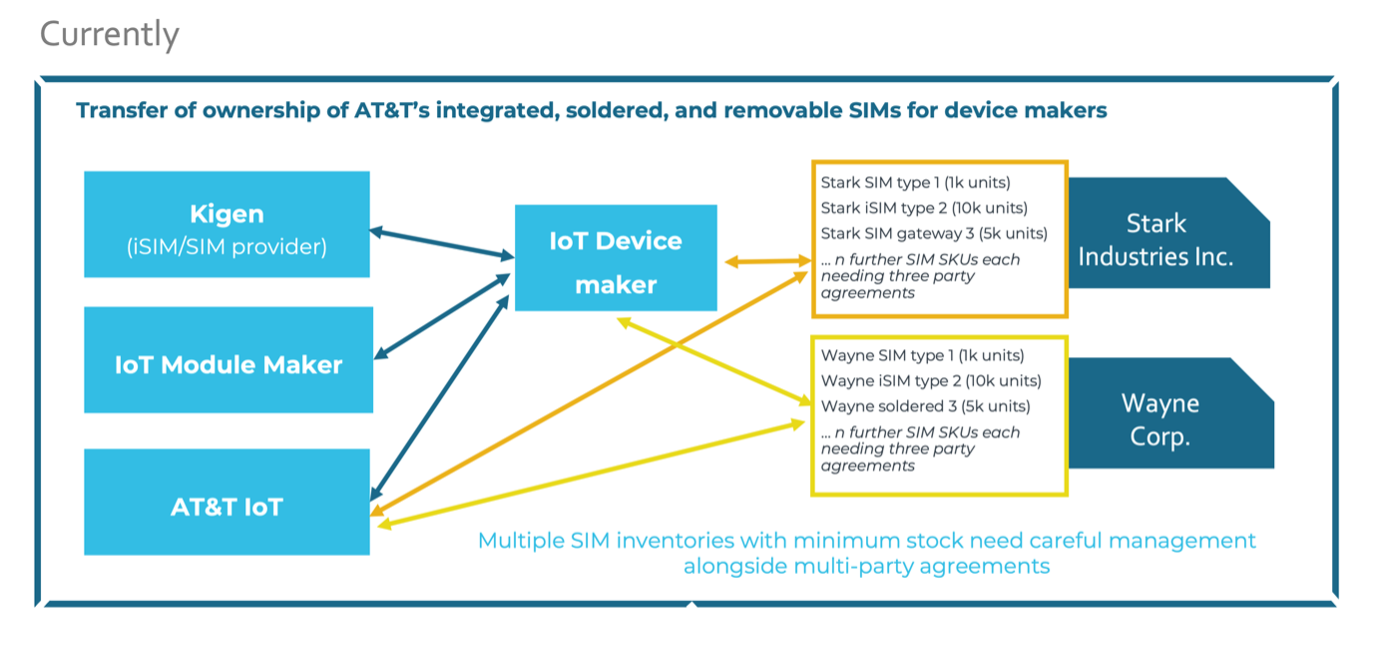 Currently

Transfer of ownership of AT&T's integrated, soldered, and removable SIMs for device makers

Kigen
(iSIM/SIM provider)

IoT Module Maker

AT&T IoT

IoT Device maker

Stark SIM type 1 (1k units)
Stark iSIM type 2 (10k units)
Stark SIM gateway 3 (5k units)
... n further SIM SKUs each needing three party agreements

Stark Industries Inc.

Wayne SIM type 1 (1k units)
Wayne iSIM type 2 (10k units)
Wayne soldered 3 (5k units)
... n further SIM SKUs each needing three party agreements

Wayne Corp.

Multiple SIM inventories with minimum stock need careful management alongside multi-party agreements